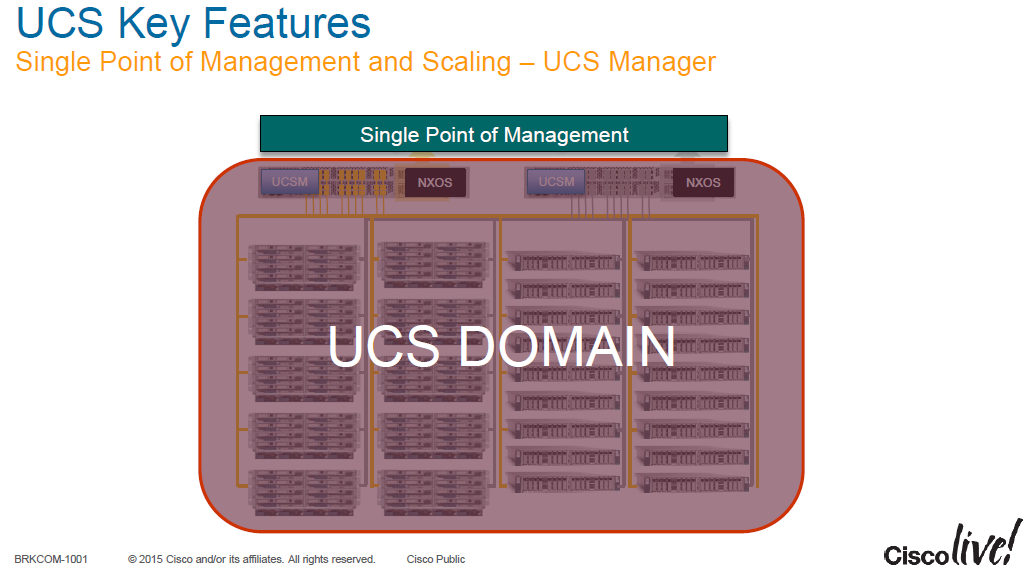 UCS Key Features
Single Point of Management and Scaling – UCS Manager

Single Point of Management

UCSM
NXOS
UCSM
NXOS

UCS DOMAIN

BRKCOM-1001 © 2015 Cisco and/or its affiliates. All rights reserved. Cisco Public

Cisco live!